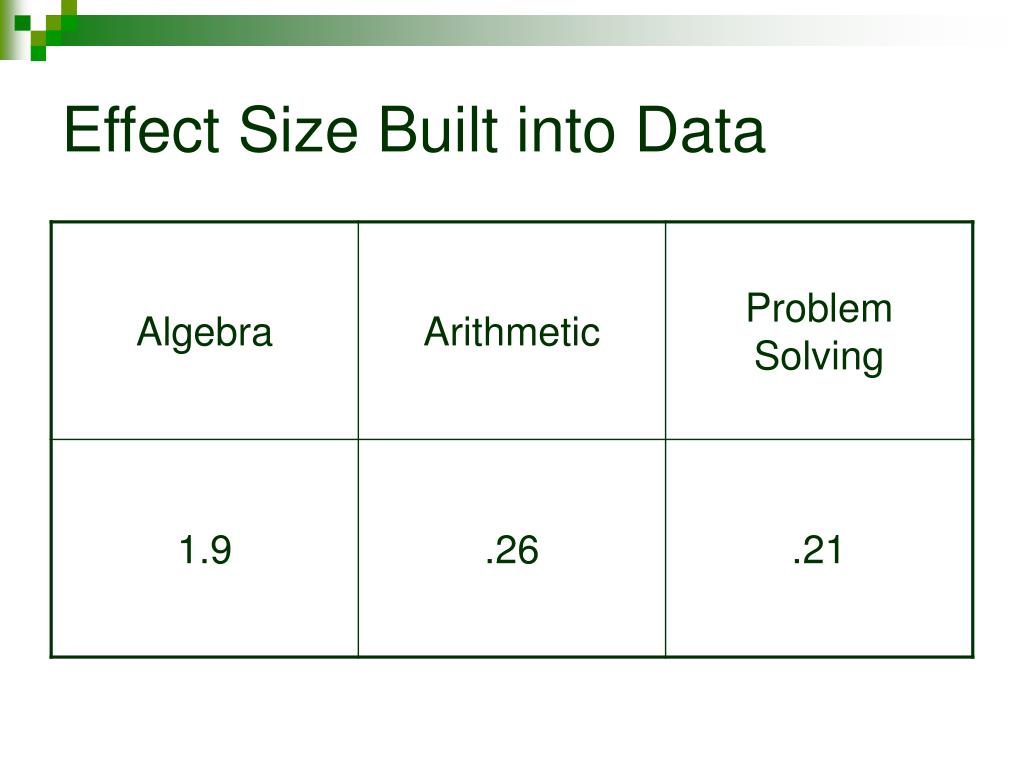 Effect Size Built into Data

| Algebra | Arithmetic | Problem Solving |
|---|---|---|
| 1.9 | .26 | .21 |